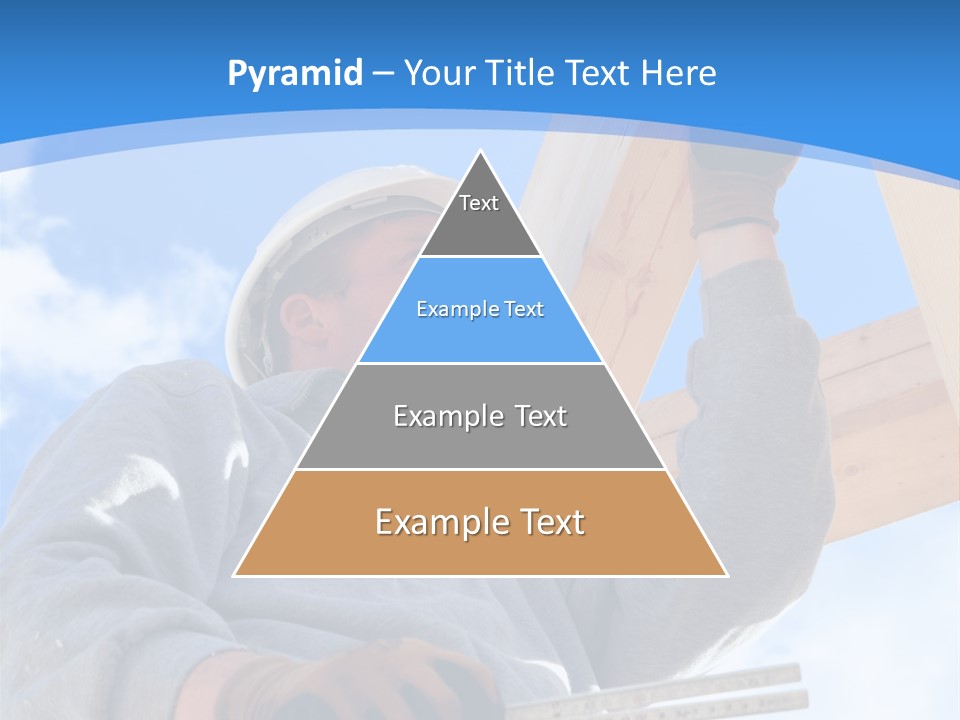 Pyramid – Your Title Text Here

Text

Example Text

Example Text

Example Text